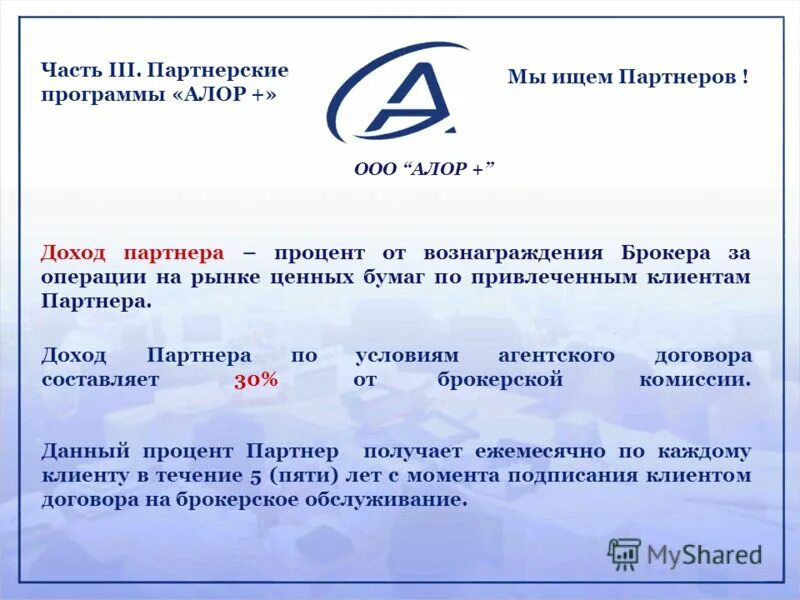 Часть III. Партнерские программы «АЛОР +»

Мы ищем Партнеров !

ООО “АЛОР +”

Доход партнера – процент от вознаграждения Брокера за операции на рынке ценных бумаг по привлеченным клиентам Партнера.

Доход Партнера по условиям агентского договора составляет 30% от брокерской комиссии.

Данный процент Партнер получает ежемесячно по каждому клиенту в течение 5 (пяти) лет с момента подписания клиентом договора на брокерское обслуживание.

MyShared